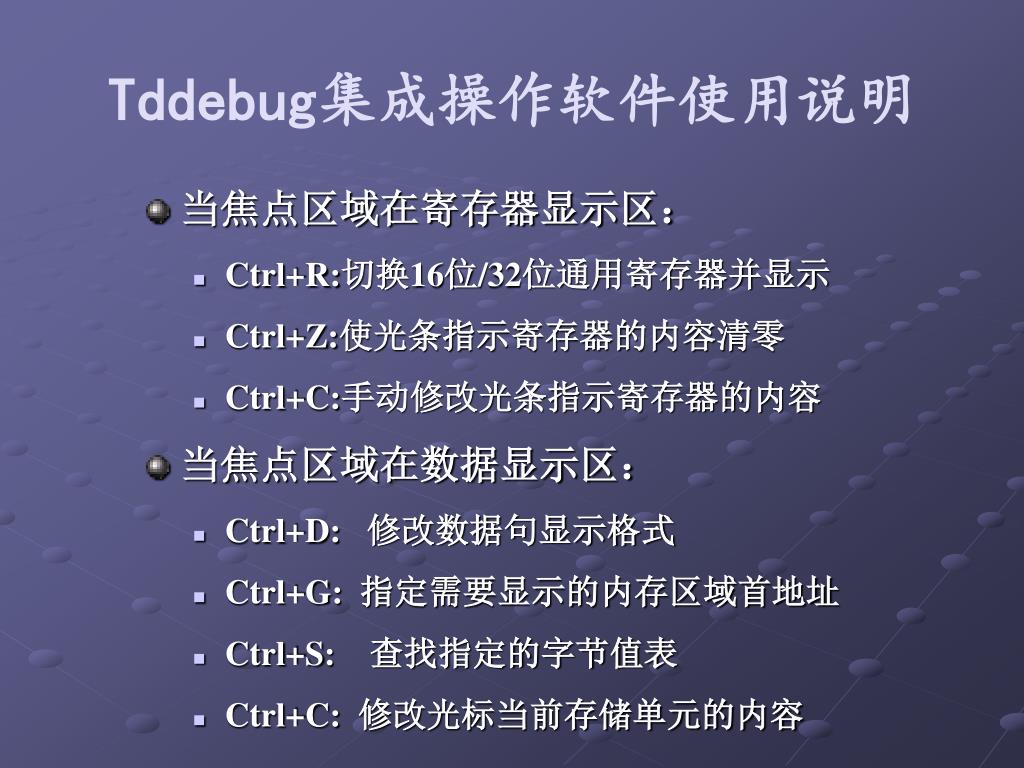 Tddebug集成操作软件使用说明

当焦点区域在寄存器显示区：

Ctrl+R:切换16位/32位通用寄存器并显示

Ctrl+Z:使光条指示寄存器的内容清零

Ctrl+C:手动修改光条指示寄存器的内容

当焦点区域在数据显示区：

Ctrl+D: 修改数据句显示格式

Ctrl+G: 指定需要显示的内存区域首地址

Ctrl+S: 查找指定的字节值表

Ctrl+C: 修改光标当前存储单元的内容